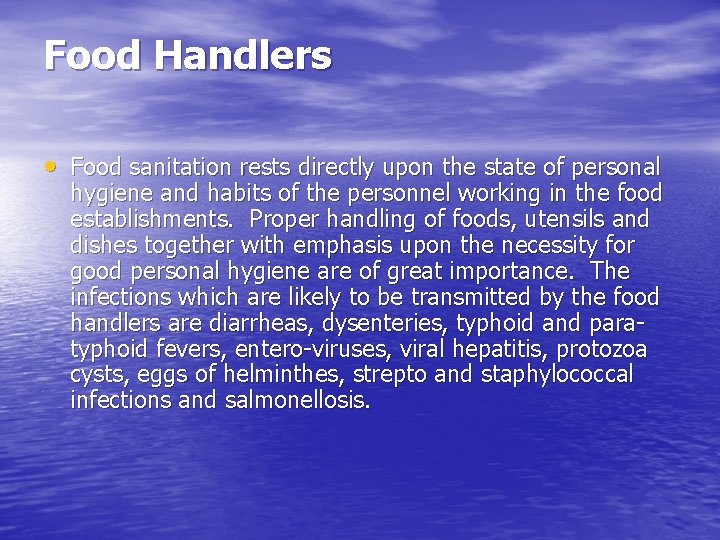 Food Handlers

• Food sanitation rests directly upon the state of personal hygiene and habits of the personnel working in the food establishments. Proper handling of foods, utensils and dishes together with emphasis upon the necessity for good personal hygiene are of great importance. The infections which are likely to be transmitted by the food handlers are diarrheas, dysenteries, typhoid and para-typhoid fevers, entero-viruses, viral hepatitis, protozoa cysts, eggs of helminthes, strepto and staphylococcal infections and salmonellosis.